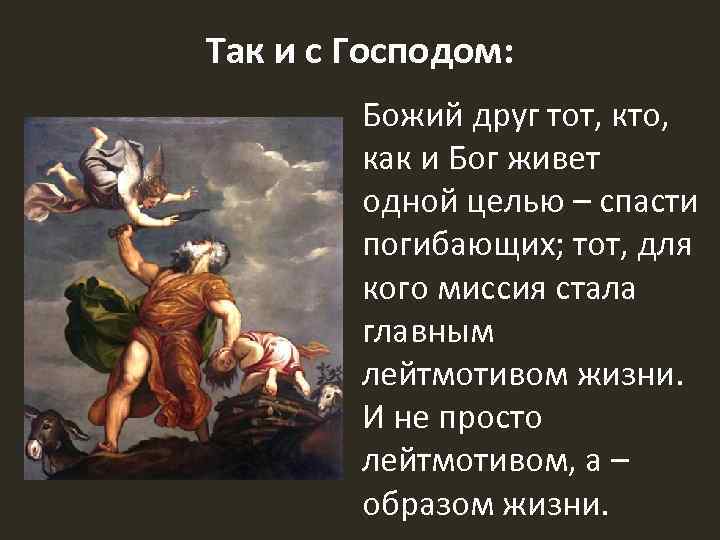 Так и с Господом:

Божий друг тот, кто, как и Бог живет одной целью – спасти погибающих; тот, для кого миссия стала главным лейтмотивом жизни. И не просто лейтмотивом, а – образом жизни.